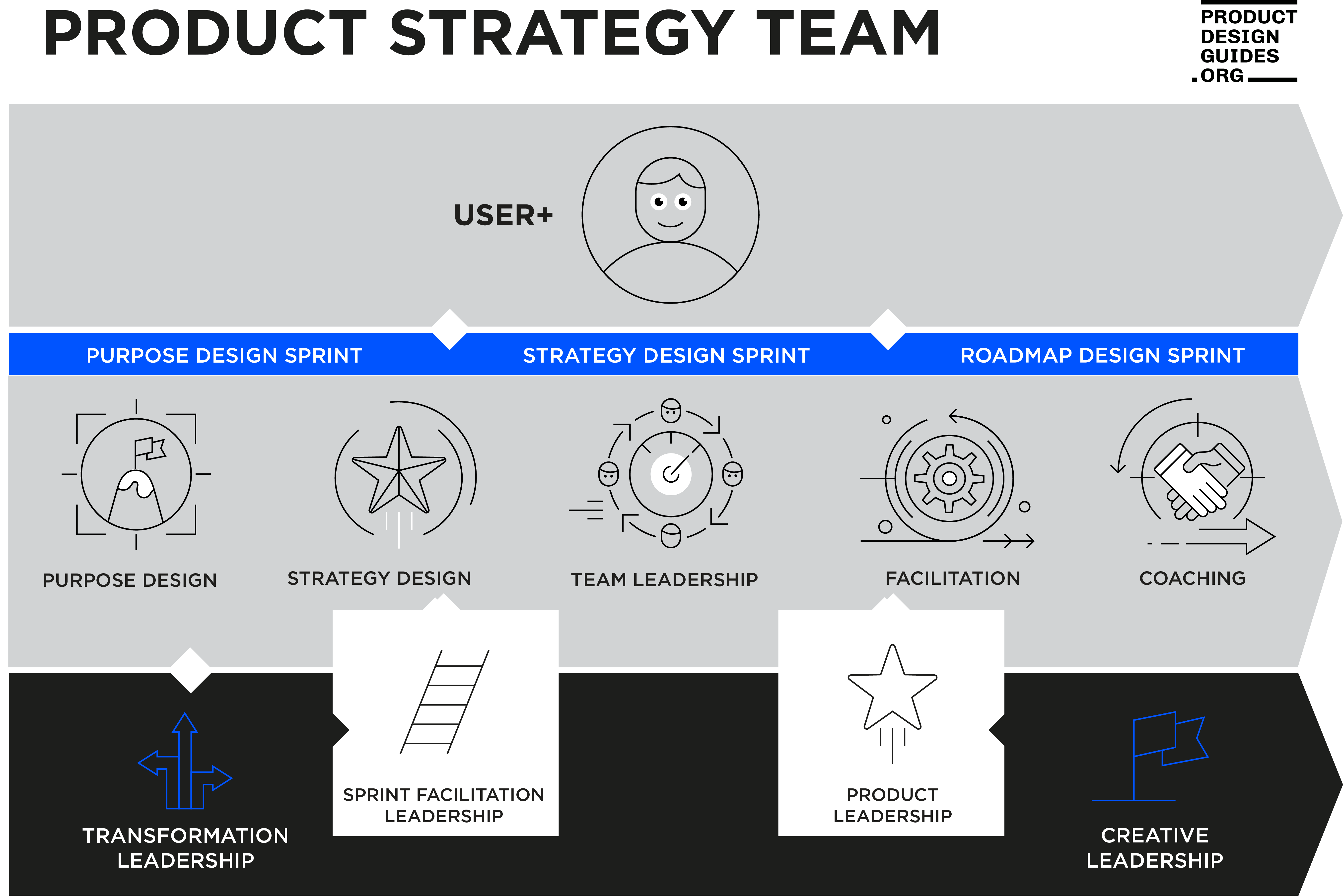 PRODUCT STRATEGY TEAM

PRODUCT DESIGN GUIDES .ORG

USER+

PURPOSE DESIGN SPRINT

STRATEGY DESIGN SPRINT

ROADMAP DESIGN SPRINT

PURPOSE DESIGN

STRATEGY DESIGN

TEAM LEADERSHIP

FACILITATION

COACHING

TRANSFORMATION LEADERSHIP

SPRINT FACILITATION LEADERSHIP

PRODUCT LEADERSHIP

CREATIVE LEADERSHIP